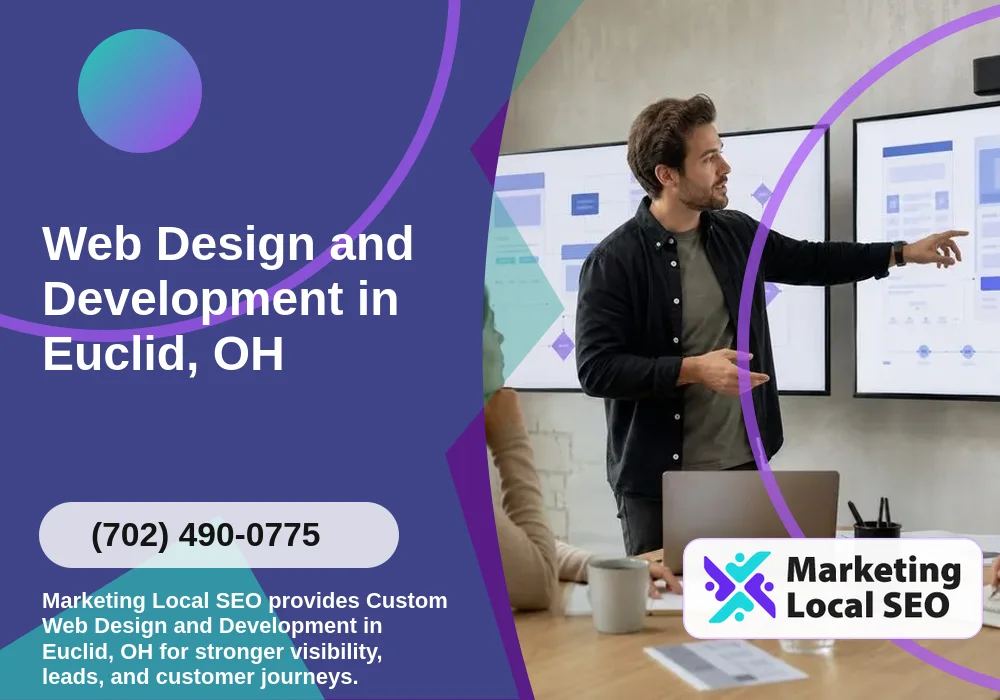 Web Design and Development in Euclid, OH

(702) 490-0775

Marketing Local SEO provides Custom Web Design and Development in Euclid, OH for stronger visibility, leads, and customer journeys.

Marketing Local SEO